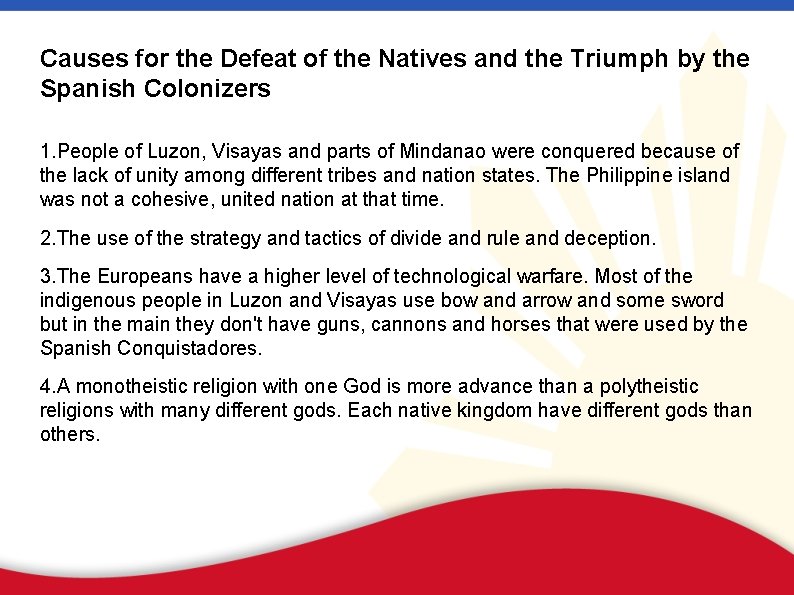 Causes for the Defeat of the Natives and the Triumph by the Spanish Colonizers

1.People of Luzon, Visayas and parts of Mindanao were conquered because of the lack of unity among different tribes and nation states. The Philippine island was not a cohesive, united nation at that time.

2.The use of the strategy and tactics of divide and rule and deception.

3.The Europeans have a higher level of technological warfare. Most of the indigenous people in Luzon and Visayas use bow and arrow and some sword but in the main they don't have guns, cannons and horses that were used by the Spanish Conquistadores.

4.A monotheistic religion with one God is more advance than a polytheistic religions with many different gods. Each native kingdom have different gods than others.